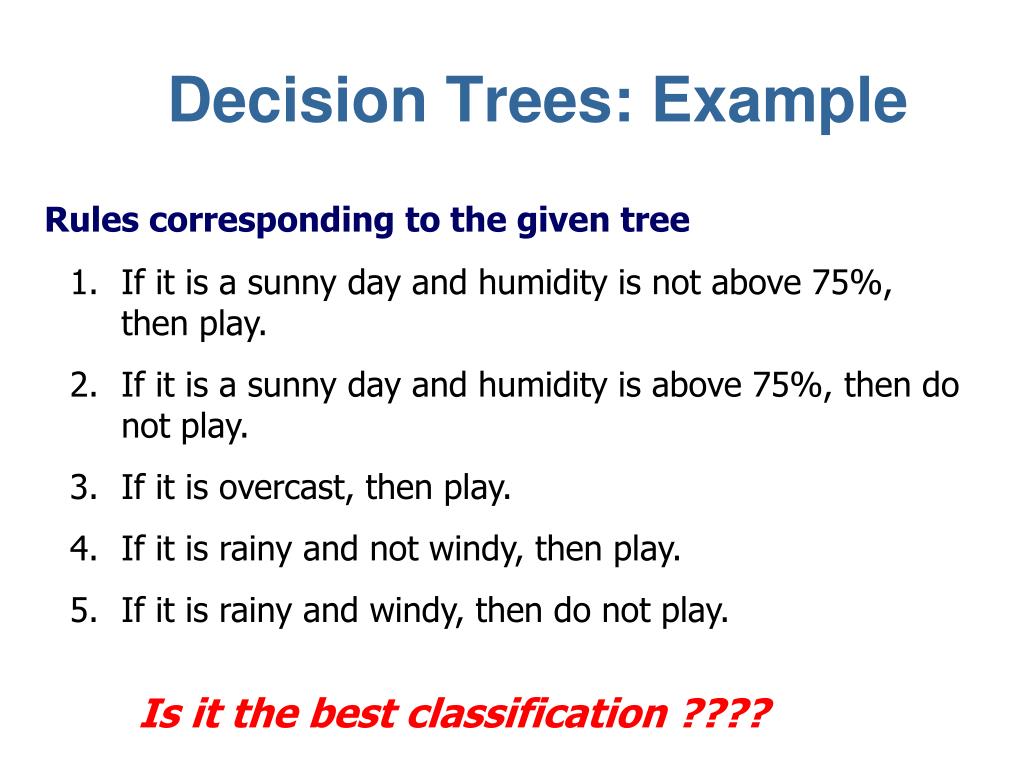 Decision Trees: Example

Rules corresponding to the given tree

1. If it is a sunny day and humidity is not above 75%, then play.
2. If it is a sunny day and humidity is above 75%, then do not play.
3. If it is overcast, then play.
4. If it is rainy and not windy, then play.
5. If it is rainy and windy, then do not play.

Is it the best classification ????